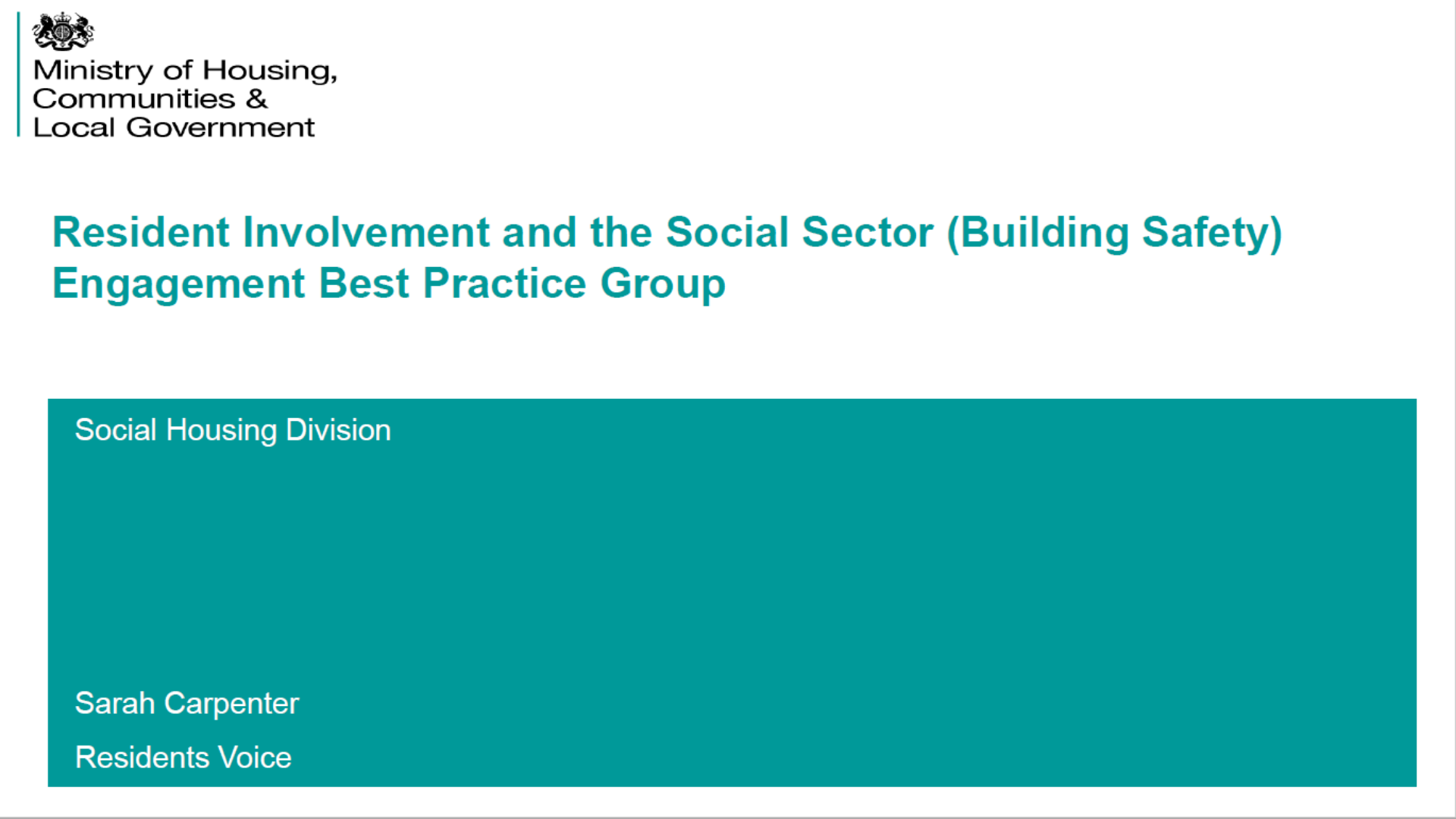 Ministry of Housing, Communities & Local Government

Resident Involvement and the Social Sector (Building Safety) Engagement Best Practice Group

Social Housing Division

Sarah Carpenter

Residents Voice